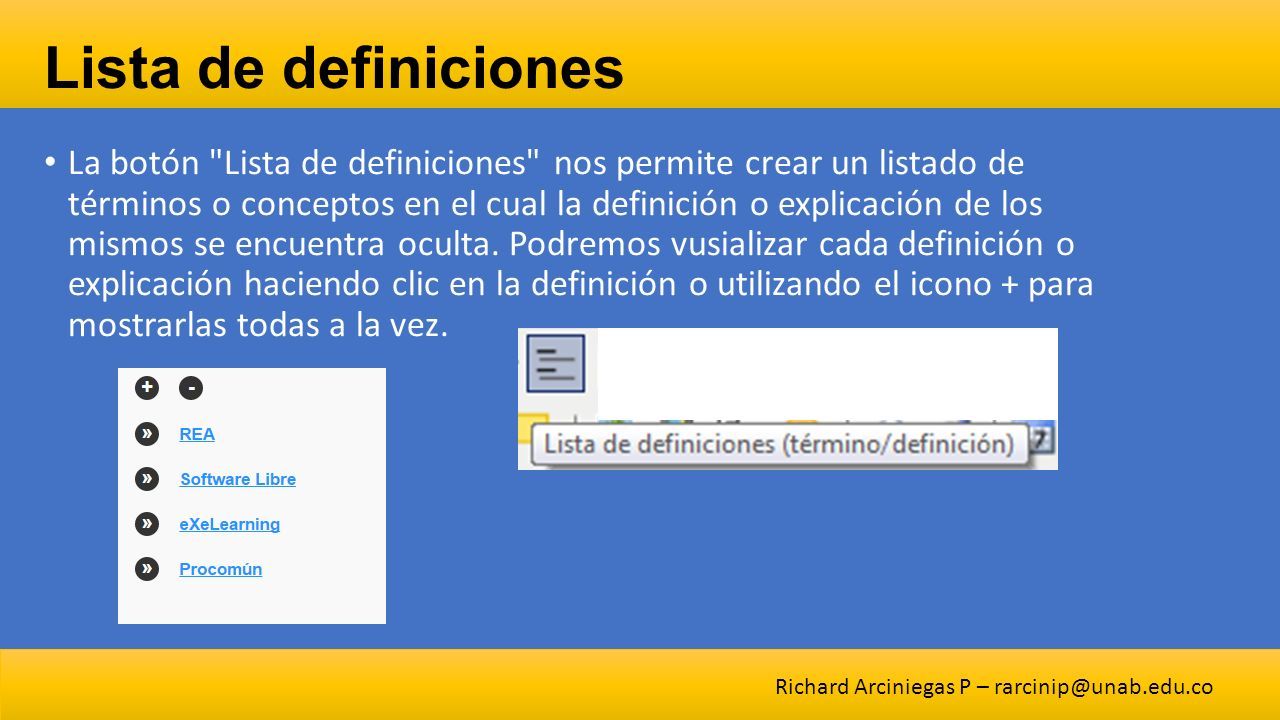 Lista de definiciones

• La botón "Lista de definiciones" nos permite crear un listado de términos o conceptos en el cual la definición o explicación de los mismos se encuentra oculta. Podremos vusializar cada definición o explicación haciendo clic en la definición o utilizando el icono + para mostrarlas todas a la vez.

+ -
» REA
» Software Libre
» eXeLearning
» Procomún

Lista de definiciones (término/definición)

Richard Arciniegas P – rarcinip@unab.edu.co